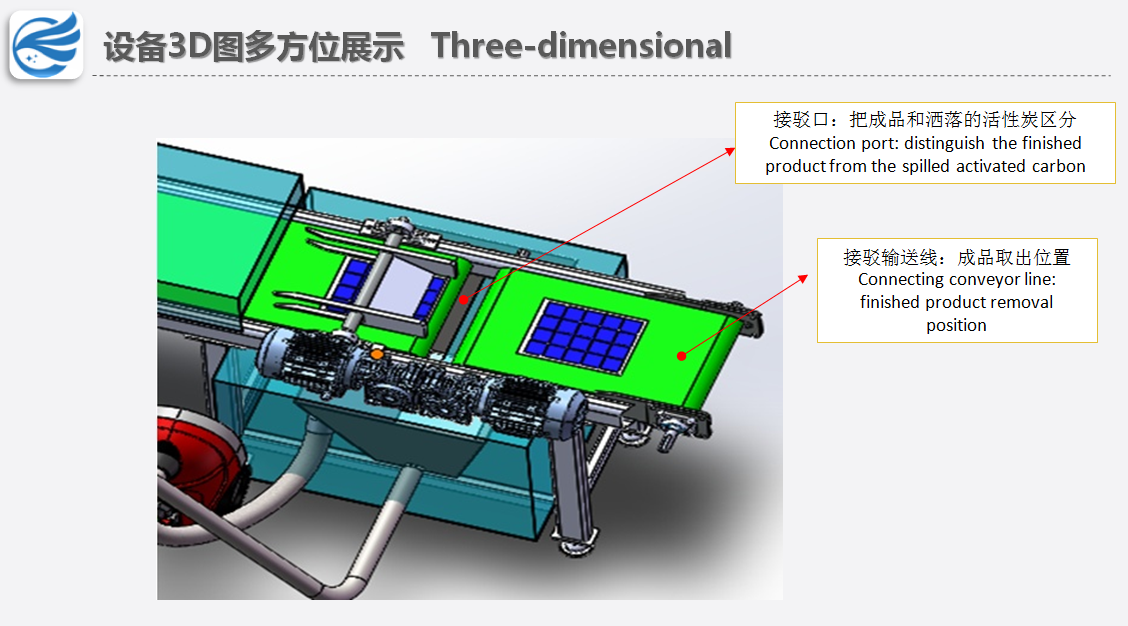 设备3D图多方位展示 Three-dimensional

接驳口：把成品和洒落的活性炭区分
Connection port: distinguish the finished product from the spilled activated carbon

接驳输送线：成品取出位置
Connecting conveyor line: finished product removal position